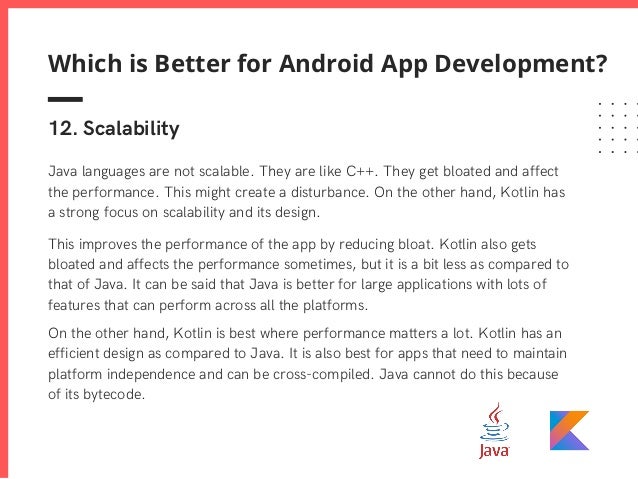 Which is Better for Android App Development?

12. Scalability

Java languages are not scalable. They are like C++. They get bloated and affect the performance. This might create a disturbance. On the other hand, Kotlin has a strong focus on scalability and its design.

This improves the performance of the app by reducing bloat. Kotlin also gets bloated and affects the performance sometimes, but it is a bit less as compared to that of Java. It can be said that Java is better for large applications with lots of features that can perform across all the platforms.

On the other hand, Kotlin is best where performance matters a lot. Kotlin has an efficient design as compared to Java. It is also best for apps that need to maintain platform independence and can be cross-compiled. Java cannot do this because of its bytecode.

Java